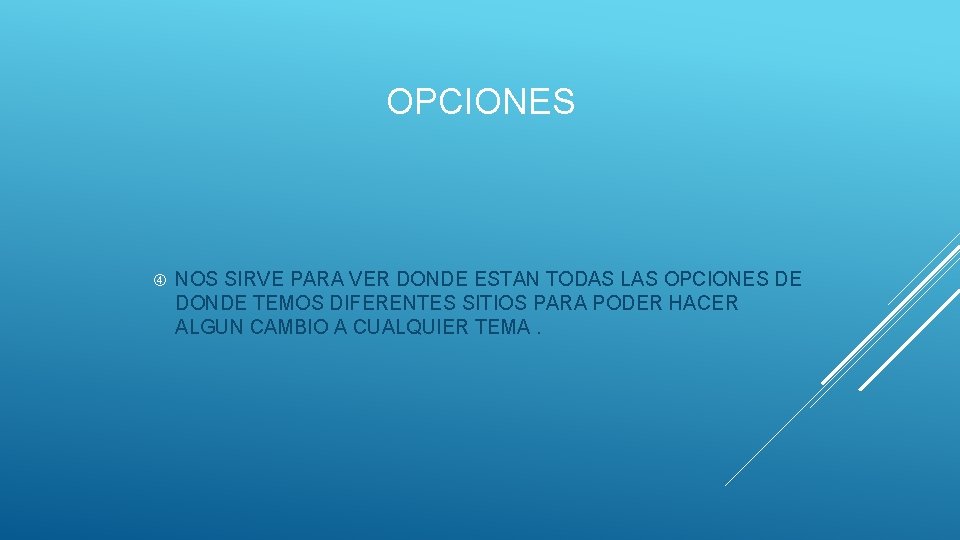 OPCIONES

④ NOS SIRVE PARA VER DONDE ESTAN TODAS LAS OPCIONES DE DONDE TEMOS DIFERENTES SITIOS PARA PODER HACER ALGUN CAMBIO A CUALQUIER TEMA .